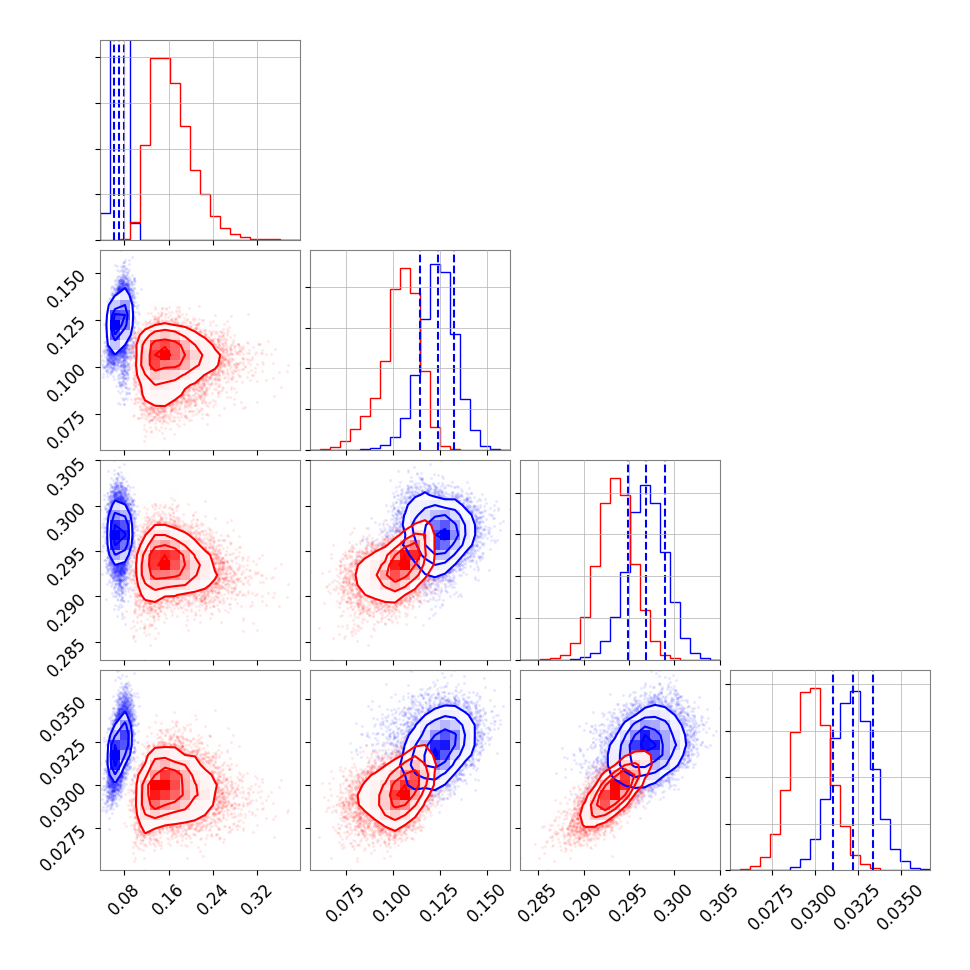 0.150
0.125
0.100
0.075

0.305
0.300
0.295
0.290
0.285

0.0350
0.0325
0.0300
0.0275

0.08
0.16
0.24
0.32

0.075
0.100
0.125
0.150

0.285
0.290
0.295
0.300
0.305

0.0275
0.0300
0.0325
0.0350